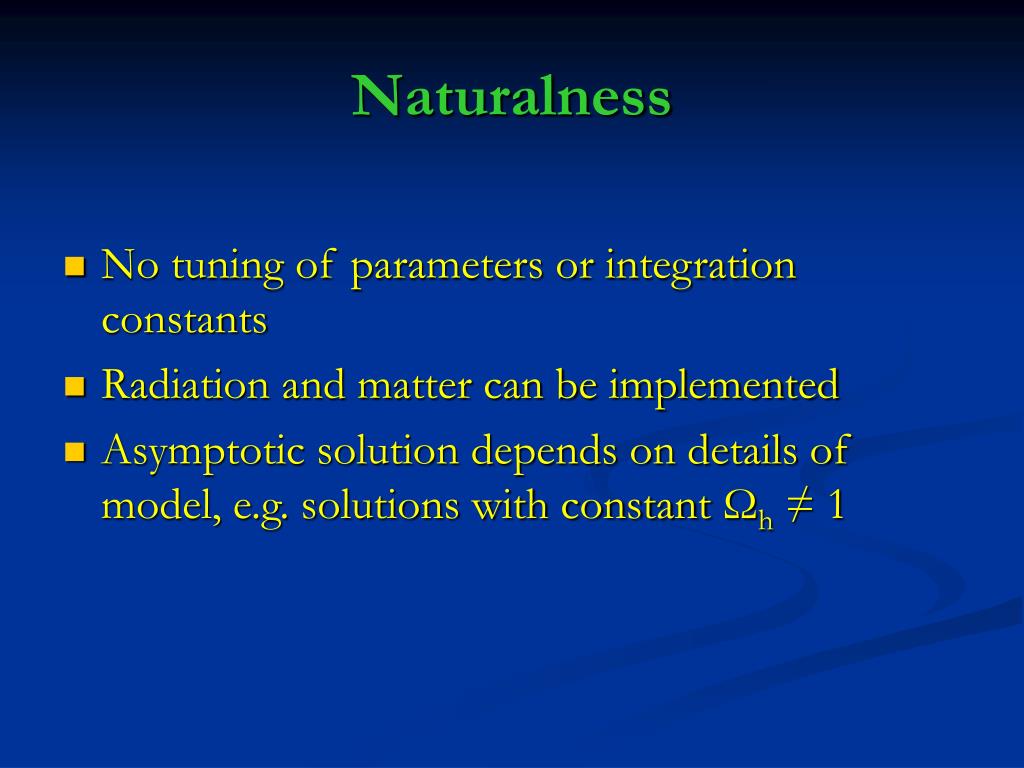 Naturalness

- No tuning of parameters or integration constants
- Radiation and matter can be implemented
- Asymptotic solution depends on details of model, e.g. solutions with constant $\Omega_h \neq 1$